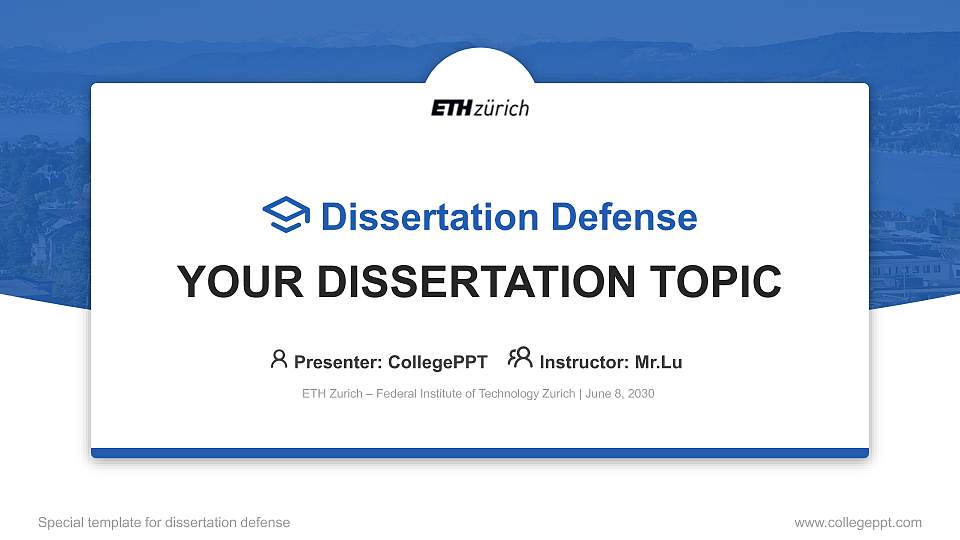 ETH zürich

Dissertation Defense

YOUR DISSERTATION TOPIC

Presenter: CollegePPT Instructor: Mr.Lu

ETH Zurich – Federal Institute of Technology Zurich | June 8, 2030

Special template for dissertation defense

www.collegeppt.com